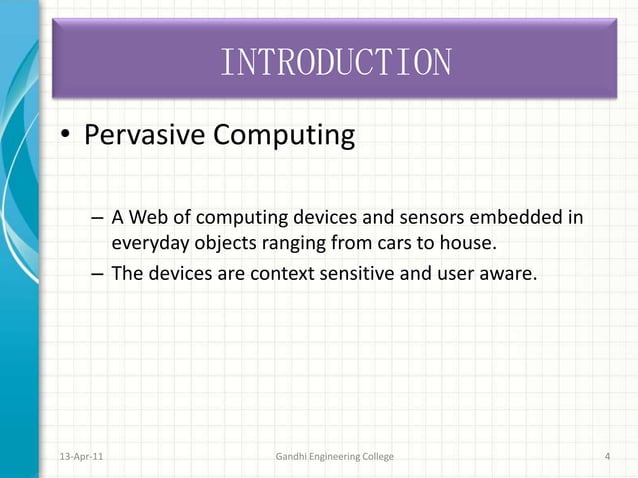 INTRODUCTION

• Pervasive Computing

– A Web of computing devices and sensors embedded in everyday objects ranging from cars to house.

– The devices are context sensitive and user aware.

13-Apr-11

Gandhi Engineering College

4